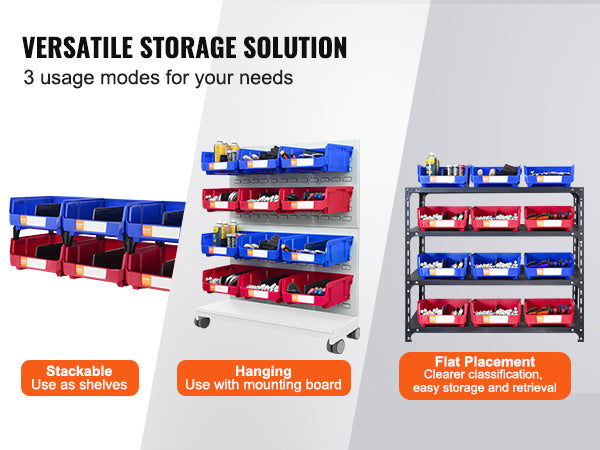 VERSATILE STORAGE SOLUTION
3 usage modes for your needs

Stackable
Use as shelves

Hanging
Use with mounting board

Flat Placement
Clearer classification, easy storage and retrieval